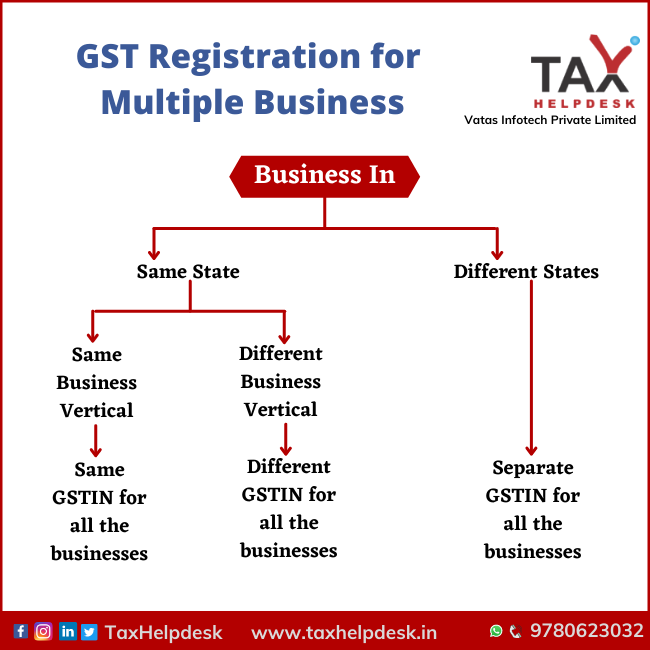 GST Registration for Multiple Business

TAX HELPDESK
Vatas Infotech Private Limited

Business In

Same State

Different States

Same Business Vertical

Different Business Vertical

Same GSTIN for all the businesses

Different GSTIN for all the businesses

Separate GSTIN for all the businesses

TaxHelpdesk www.taxhelpdesk.in 9780623032